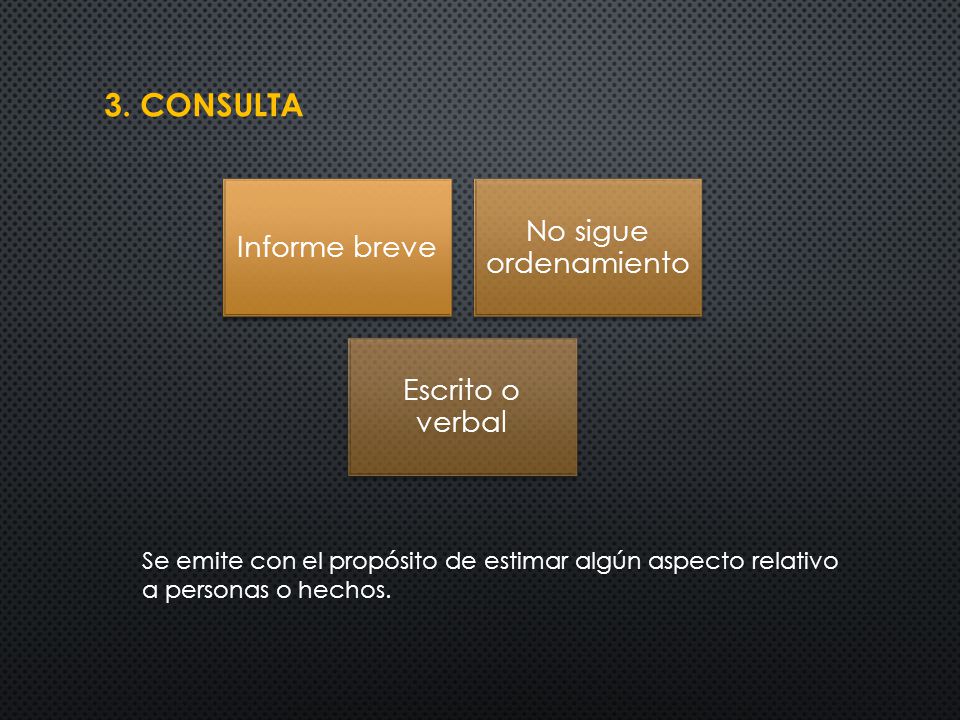 3. CONSULTA

Informe breve

No sigue ordenamiento

Escrito o verbal

Se emite con el propósito de estimar algún aspecto relativo a personas o hechos.